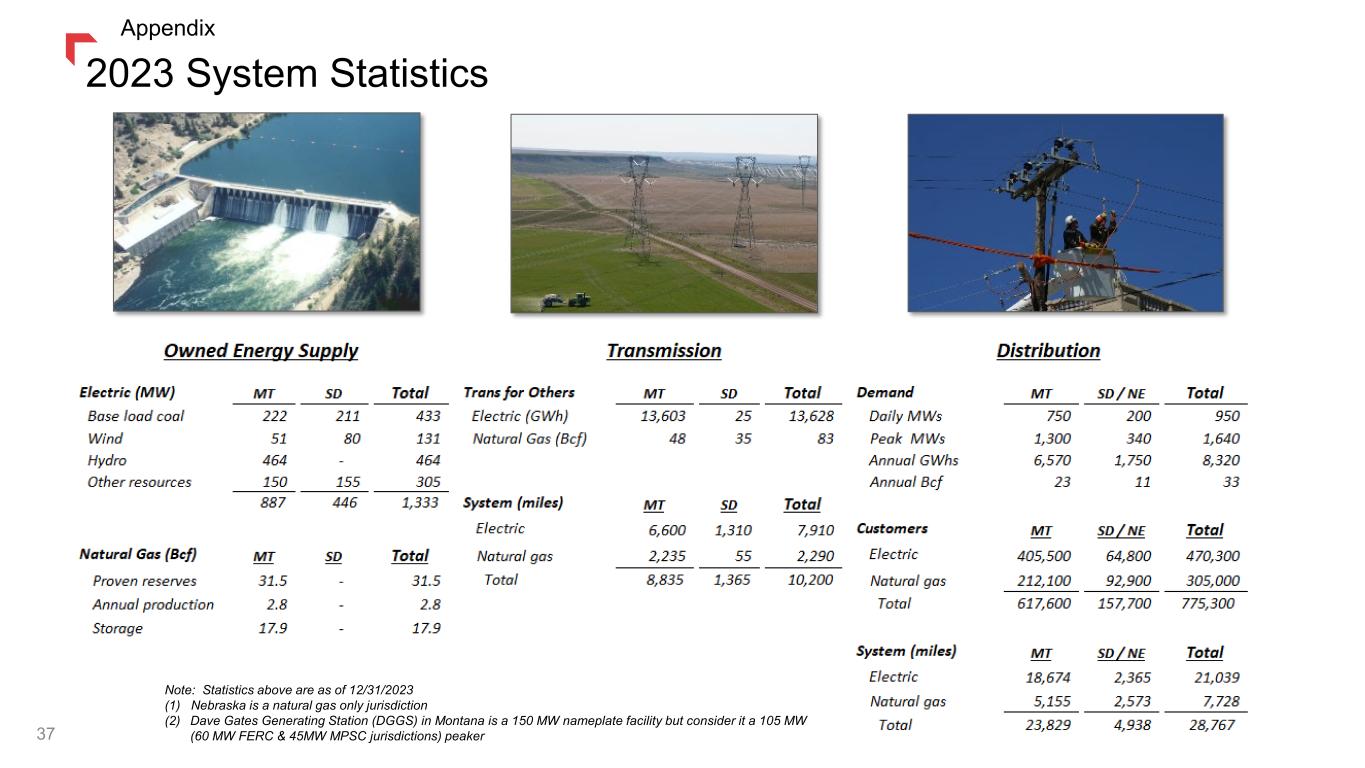 Appendix

2023 System Statistics

Owned Energy Supply

| Electric (MW) | MT | SD | Total |
|---|---|---|---|
| Base load coal | 222 | 211 | 433 |
| Wind | 51 | 80 | 131 |
| Hydro | 464 | - | 464 |
| Other resources | 150 | 155 | 305 |
| | 887 | 446 | 1,333 |

| Natural Gas (Bcf) | MT | SD | Total |
|---|---|---|---|
| Proven reserves | 31.5 | - | 31.5 |
| Annual production | 2.8 | - | 2.8 |
| Storage | 17.9 | - | 17.9 |

Transmission

| Trans for Others | MT | SD | Total |
|---|---|---|---|
| Electric (GWh) | 13,603 | 25 | 13,628 |
| Natural Gas (Bcf) | 48 | 35 | 83 |

| System (miles) | MT | SD | Total |
|---|---|---|---|
| Electric | 6,600 | 1,310 | 7,910 |
| Natural gas | 2,235 | 55 | 2,290 |
| Total | 8,835 | 1,365 | 10,200 |

Distribution

| Demand | MT | SD / NE | Total |
|---|---|---|---|
| Daily MWs | 750 | 200 | 950 |
| Peak MWs | 1,300 | 340 | 1,640 |
| Annual GWhs | 6,570 | 1,750 | 8,320 |
| Annual Bcf | 23 | 11 | 33 |

| Customers | MT | SD / NE | Total |
|---|---|---|---|
| Electric | 405,500 | 64,800 | 470,300 |
| Natural gas | 212,100 | 92,900 | 305,000 |
| Total | 617,600 | 157,700 | 775,300 |

| System (miles) | MT | SD / NE | Total |
|---|---|---|---|
| Electric | 18,674 | 2,365 | 21,039 |
| Natural gas | 5,155 | 2,573 | 7,728 |
| Total | 23,829 | 4,938 | 28,767 |

Note: Statistics above are as of 12/31/2023
(1) Nebraska is a natural gas only jurisdiction
(2) Dave Gates Generating Station (DGGS) in Montana is a 150 MW nameplate facility but consider it a 105 MW (60 MW FERC & 45MW MPSC jurisdictions) peaker

37